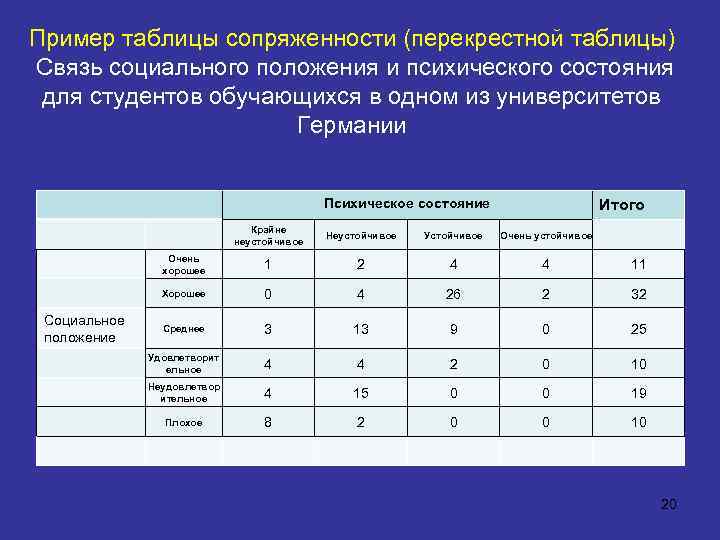 Пример таблицы сопряженности (перекрестной таблицы)
Связь социального положения и психического состояния для студентов обучающихся в одном из университетов Германии

| | | Психическое состояние | | | | Итого |
|---|---|---|---|---|---|---|
| | | Крайне неустойчивое | Неустойчивое | Устойчивое | Очень устойчивое | |
| Социальное положение | Очень хорошее | 1 | 2 | 4 | 4 | 11 |
| | Хорошее | 0 | 4 | 26 | 2 | 32 |
| | Среднее | 3 | 13 | 9 | 0 | 25 |
| | Удовлетворительное | 4 | 4 | 2 | 0 | 10 |
| | Неудовлетворительное | 4 | 15 | 0 | 0 | 19 |
| | Плохое | 8 | 2 | 0 | 0 | 10 |
| | | | | | | |

20